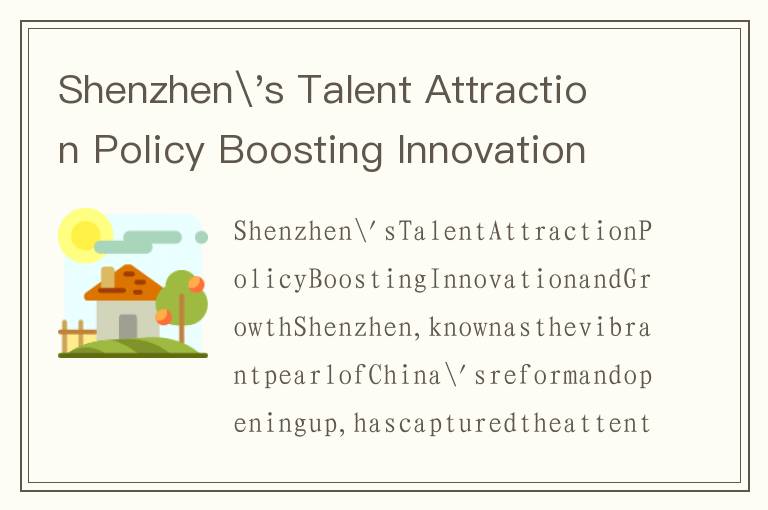 Shenzhen\'s Talent Attraction Policy Boosting Innovation

Shenzhen\'sTalentAttractionPolicyBoostingInnovationandGrowthShenzhen,knownasthevibrantpearlofChina\'sreformandopeningup,hascapturedtheattent